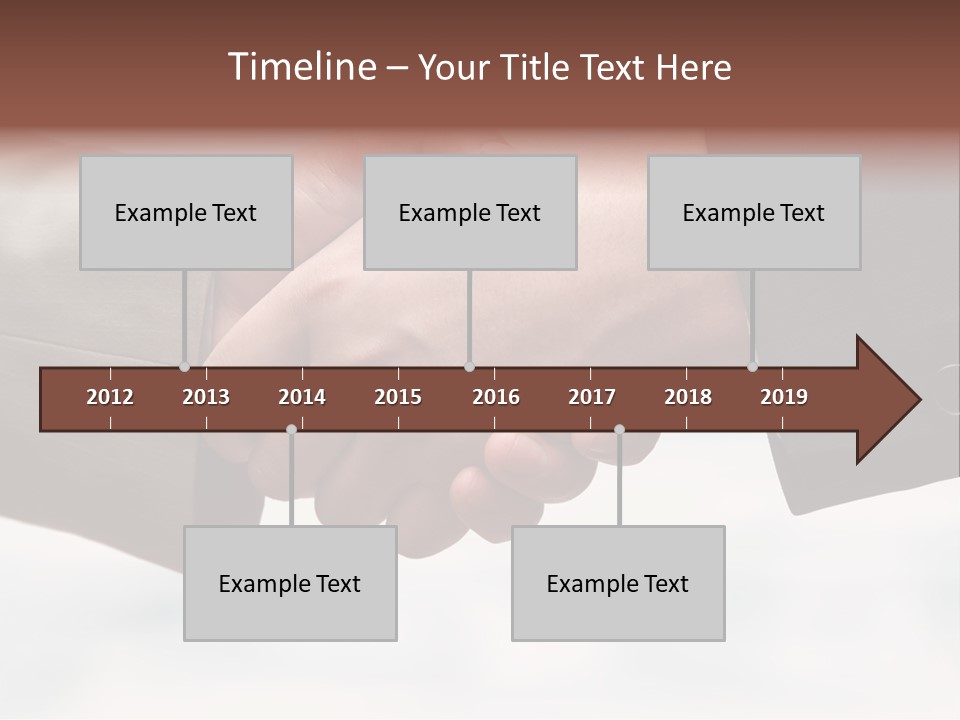 Timeline – Your Title Text Here

Example Text

Example Text

Example Text

2012 2013 2014 2015 2016 2017 2018 2019

Example Text

Example Text